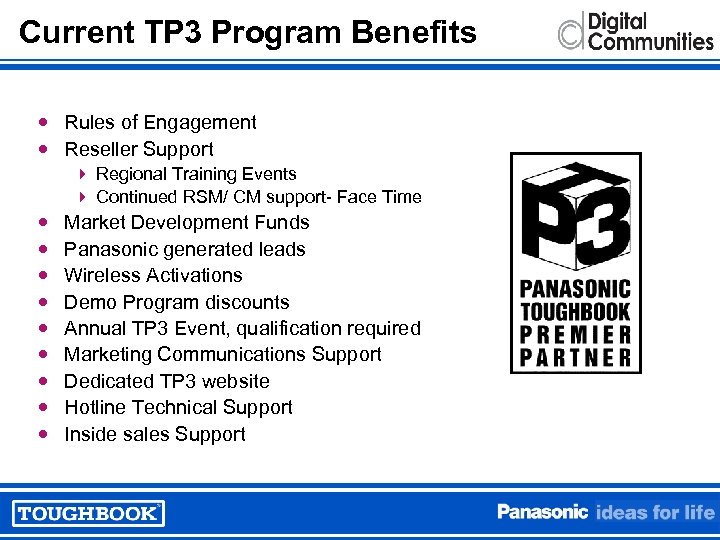 Current TP3 Program Benefits

Digital Communities

- Rules of Engagement
- Reseller Support
  - Regional Training Events
  - Continued RSM/ CM support- Face Time
- Market Development Funds
- Panasonic generated leads
- Wireless Activations
- Demo Program discounts
- Annual TP3 Event, qualification required
- Marketing Communications Support
- Dedicated TP3 website
- Hotline Technical Support
- Inside sales Support

TP3
PANASONIC TOUGHBOOK PREMIER PARTNER

TOUGHBOOK

Panasonic ideas for life